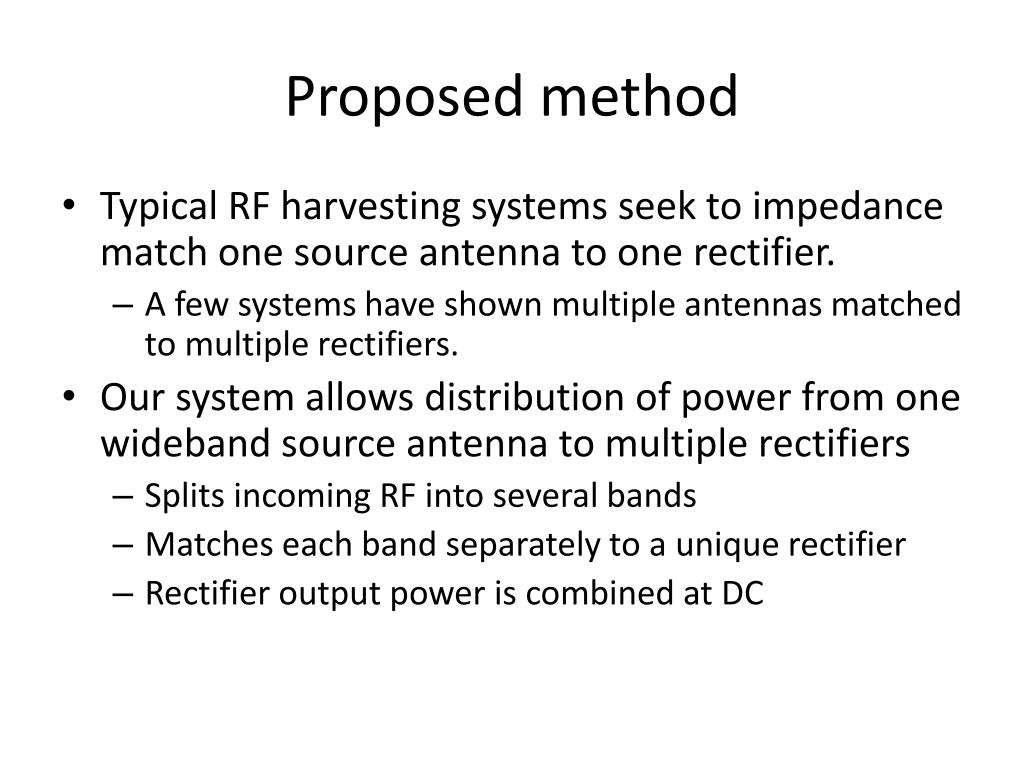 Proposed method

• Typical RF harvesting systems seek to impedance match one source antenna to one rectifier.
  – A few systems have shown multiple antennas matched to multiple rectifiers.
• Our system allows distribution of power from one wideband source antenna to multiple rectifiers
  – Splits incoming RF into several bands
  – Matches each band separately to a unique rectifier
  – Rectifier output power is combined at DC